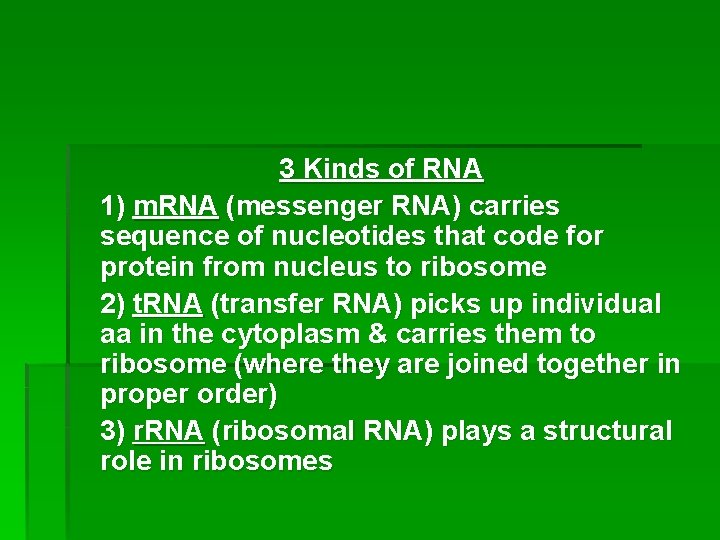 3 Kinds of RNA

1) mRNA (messenger RNA) carries sequence of nucleotides that code for protein from nucleus to ribosome

2) tRNA (transfer RNA) picks up individual aa in the cytoplasm & carries them to ribosome (where they are joined together in proper order)

3) rRNA (ribosomal RNA) plays a structural role in ribosomes